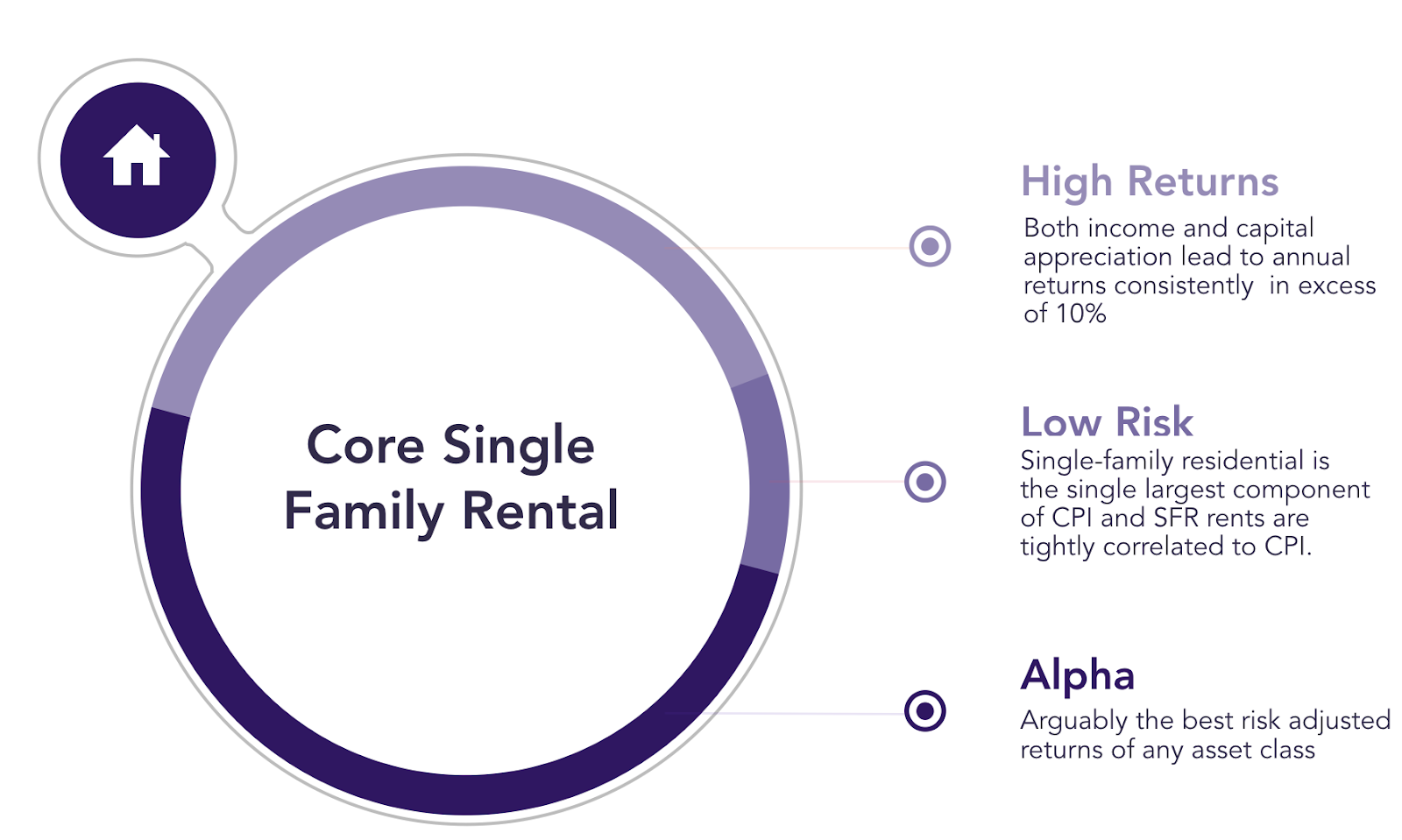 Core Single Family Rental

High Returns
Both income and capital appreciation lead to annual returns consistently in excess of 10%

Low Risk
Single-family residential is the single largest component of CPI and SFR rents are tightly correlated to CPI.

Alpha
Arguably the best risk adjusted returns of any asset class